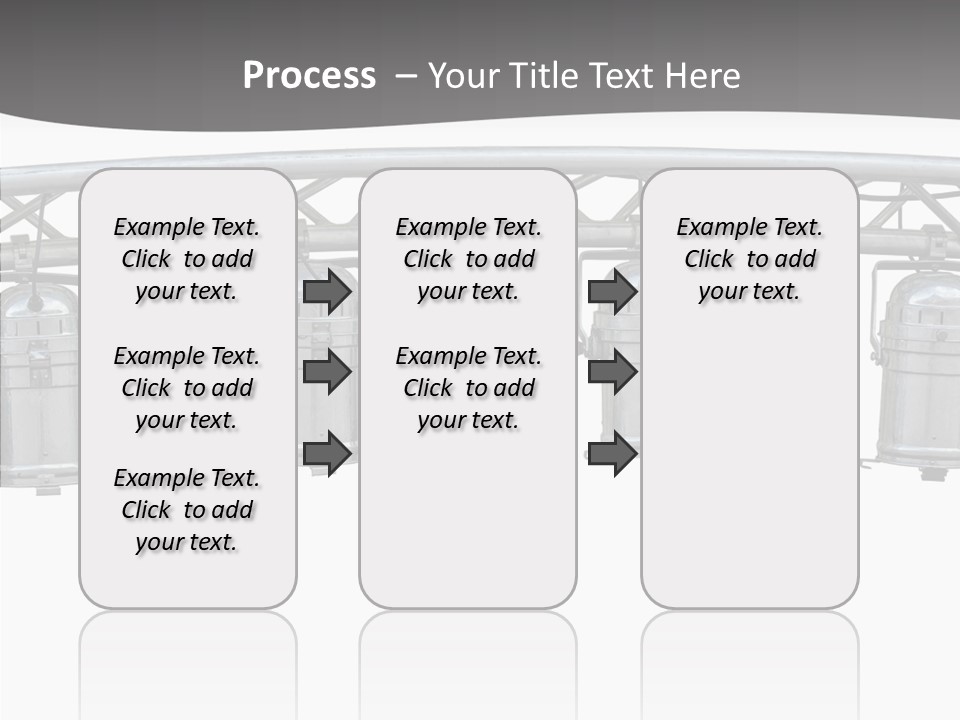 Process – Your Title Text Here

Example Text. Click to add your text.

Example Text. Click to add your text.

Example Text. Click to add your text.

Example Text. Click to add your text.

Example Text. Click to add your text.

Example Text. Click to add your text.